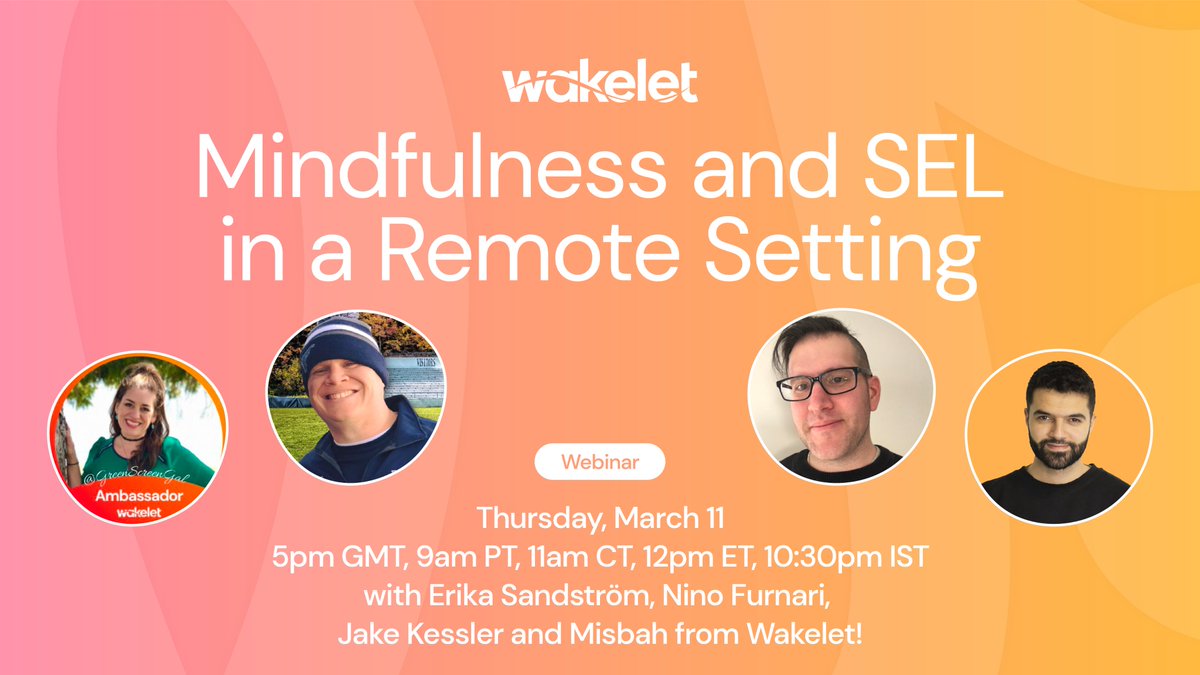 wakelet

Mindfulness and SEL in a Remote Setting

@GreenScreenGal
Ambassador
wakelet

Webinar

Thursday, March 11
5pm GMT, 9am PT, 11am CT, 12pm ET, 10:30pm IST
with Erika Sandström, Nino Furnari,
Jake Kessler and Misbah from Wakelet!